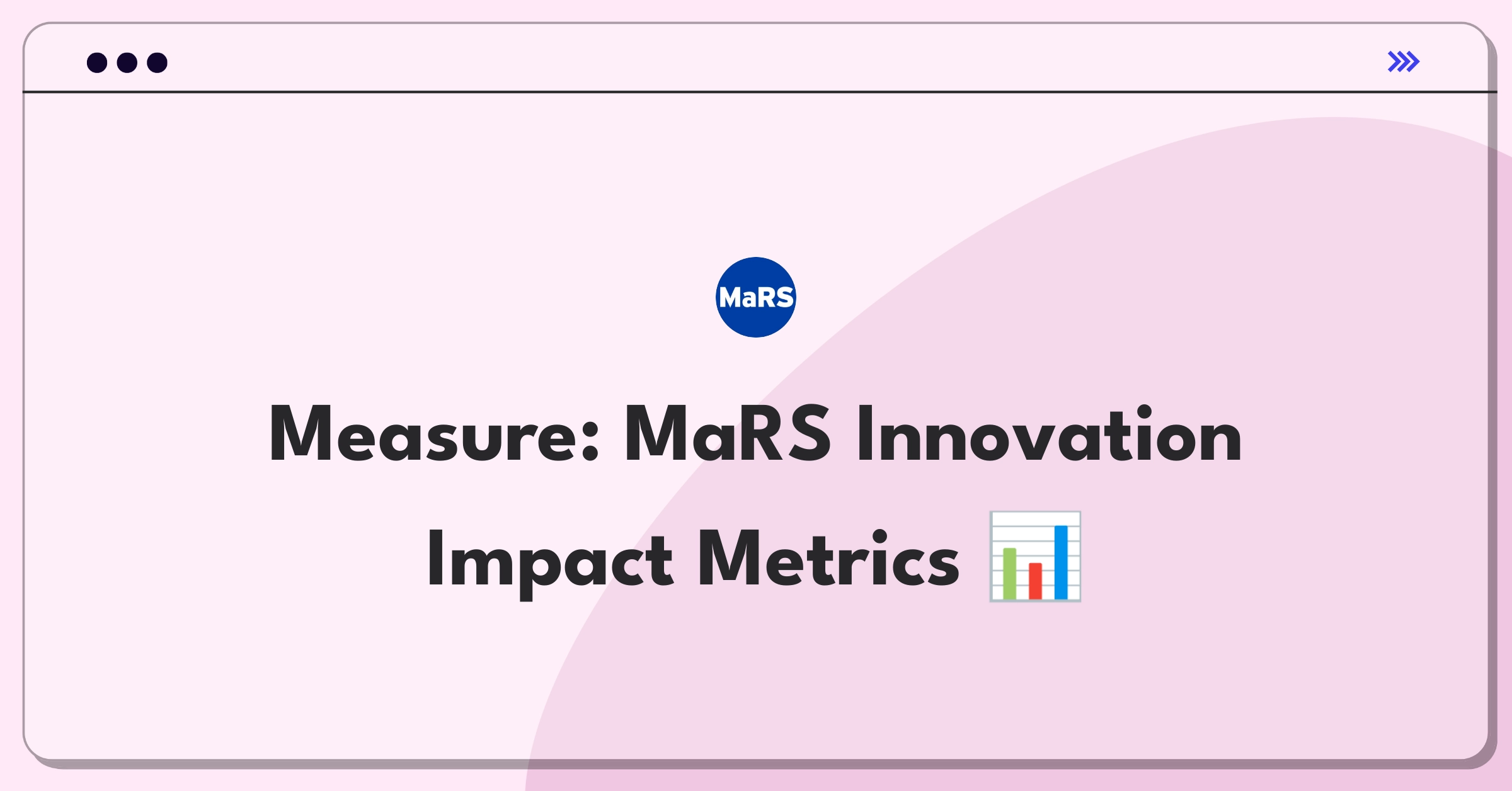 MaRS

Measure: MaRS Innovation Impact Metrics 📊